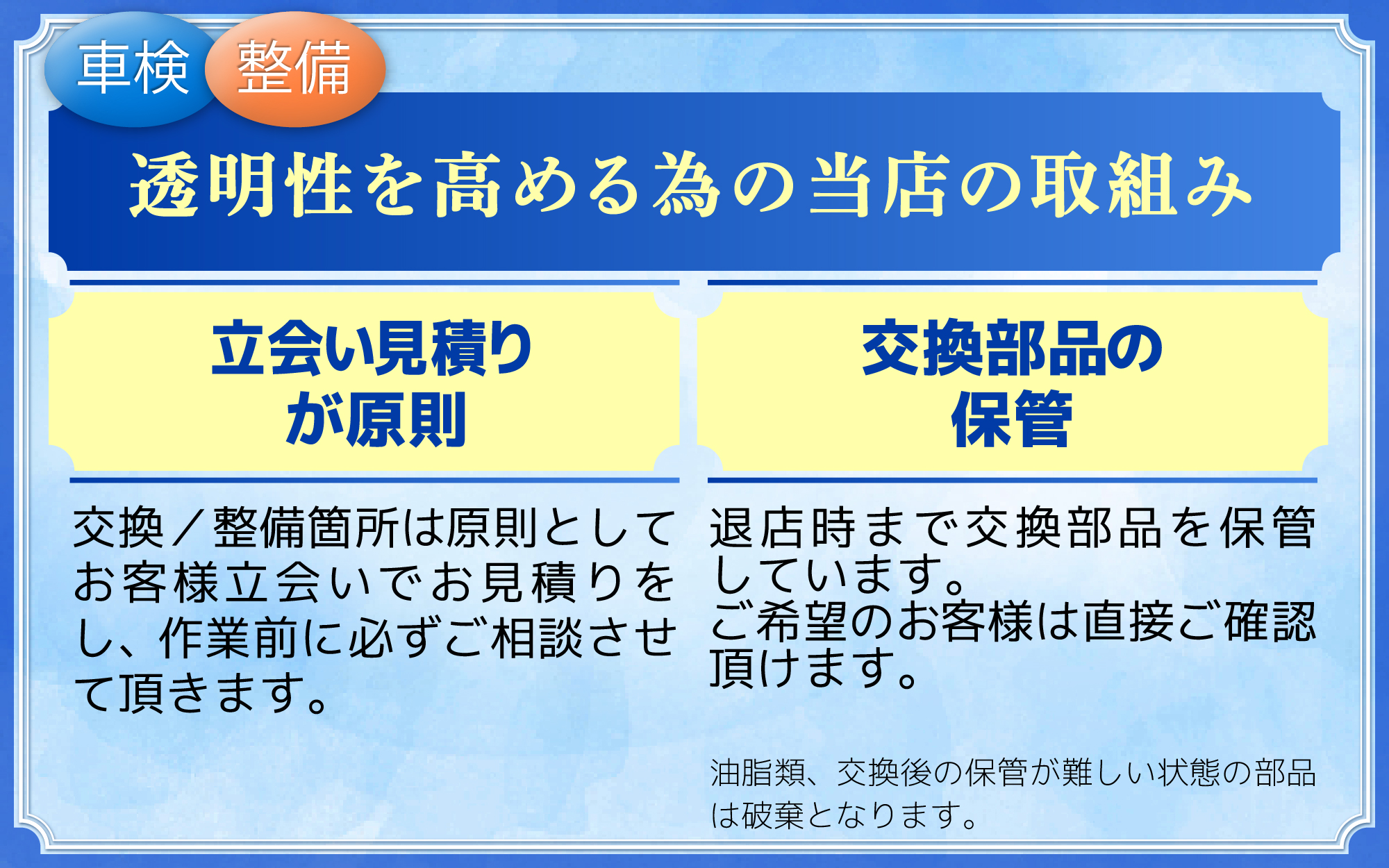 車検 整備

透明性を高める為の当店の取組み

立会い見積りが原則

交換／整備箇所は原則としてお客様立会いでお見積りをし、作業前に必ずご相談させて頂きます。

交換部品の保管

退店時まで交換部品を保管しています。
ご希望のお客様は直接ご確認頂けます。

油脂類、交換後の保管が難しい状態の部品は破棄となります。